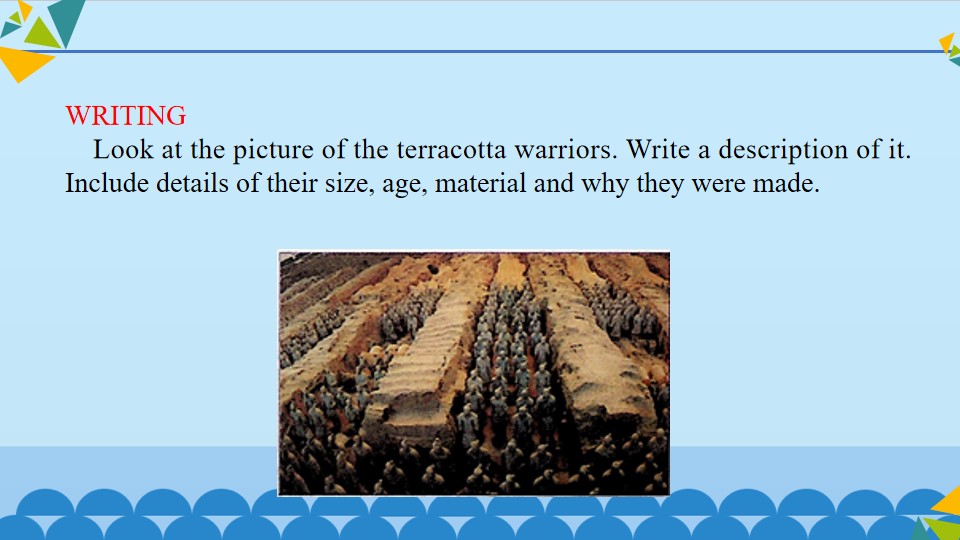 WRITING

Look at the picture of the terracotta warriors. Write a description of it. Include details of their size, age, material and why they were made.